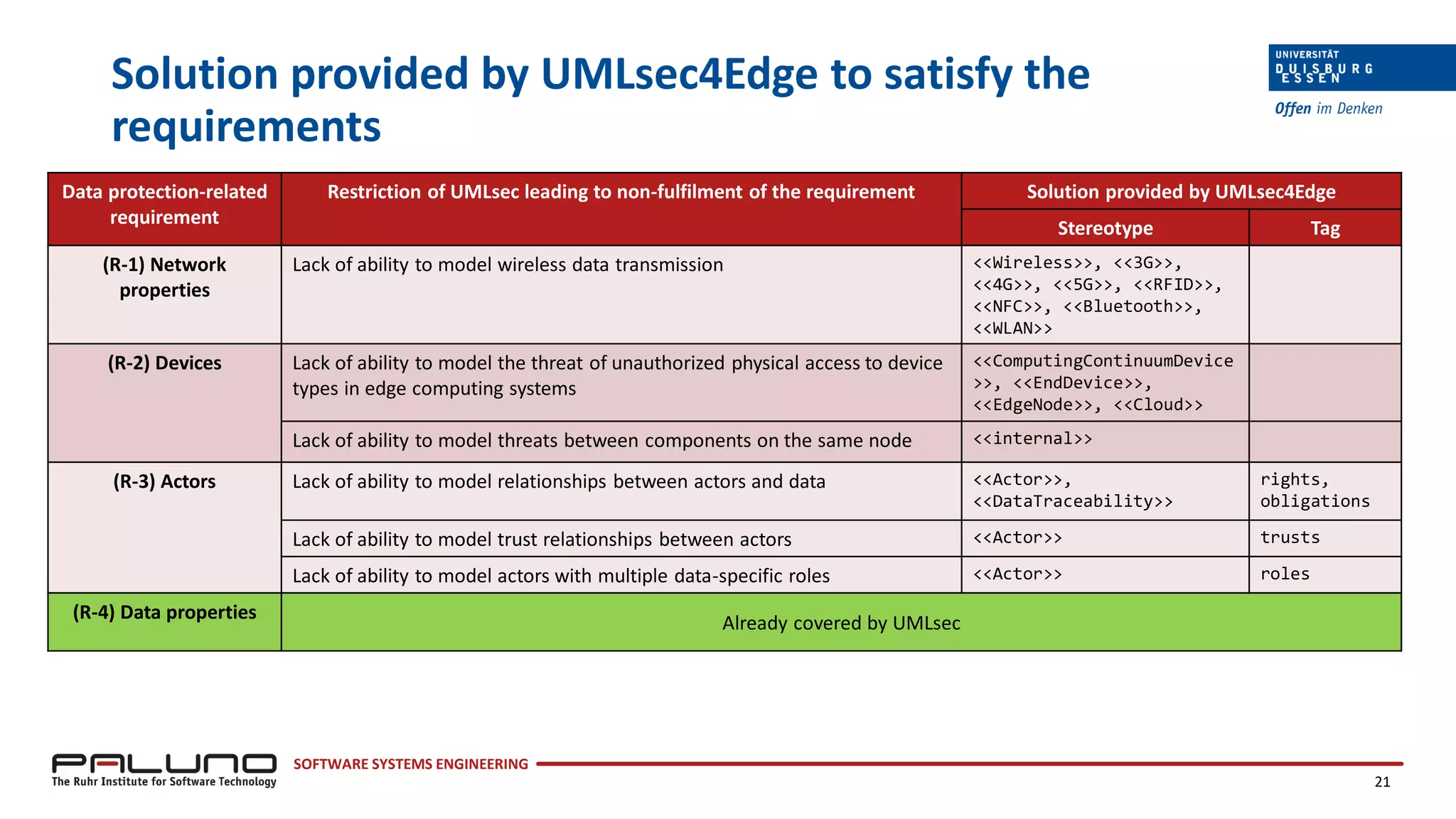 Solution provided by UMLsec4Edge to satisfy the requirements

UNIVERSITÄT DUISBURG ESSEN
Offen im Denken

| Data protection-related requirement | Restriction of UMLsec leading to non-fulfilment of the requirement | Solution provided by UMLsec4Edge: Stereotype | Solution provided by UMLsec4Edge: Tag |
|---|---|---|---|
| (R-1) Network properties | Lack of ability to model wireless data transmission | <<Wireless>>, <<3G>>, <<4G>>, <<5G>>, <<RFID>>, <<NFC>>, <<Bluetooth>>, <<WLAN>> | |
| (R-2) Devices | Lack of ability to model the threat of unauthorized physical access to device types in edge computing systems | <<ComputingContinuumDevice>>, <<EndDevice>>, <<EdgeNode>>, <<Cloud>> | |
| | Lack of ability to model threats between components on the same node | <<internal>> | |
| (R-3) Actors | Lack of ability to model relationships between actors and data | <<Actor>>, <<DataTraceability>> | rights, obligations |
| | Lack of ability to model trust relationships between actors | <<Actor>> | trusts |
| | Lack of ability to model actors with multiple data-specific roles | <<Actor>> | roles |
| (R-4) Data properties | Already covered by UMLsec | | |

PALUNO
The Ruhr Institute for Software Technology
SOFTWARE SYSTEMS ENGINEERING
21